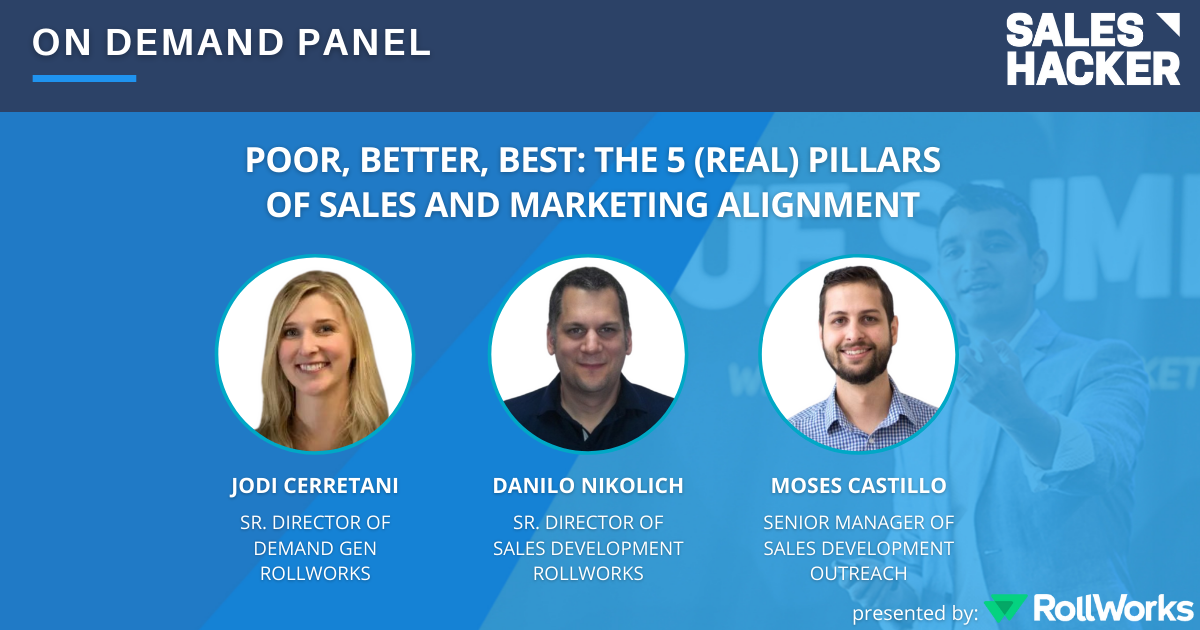 ON DEMAND PANEL

SALES HACKER

POOR, BETTER, BEST: THE 5 (REAL) PILLARS OF SALES AND MARKETING ALIGNMENT

JODI CERRETANI
SR. DIRECTOR OF DEMAND GEN ROLLWORKS

DANILO NIKOLICH
SR. DIRECTOR OF SALES DEVELOPMENT ROLLWORKS

MOSES CASTILLO
SENIOR MANAGER OF SALES DEVELOPMENT OUTREACH

presented by: RollWorks